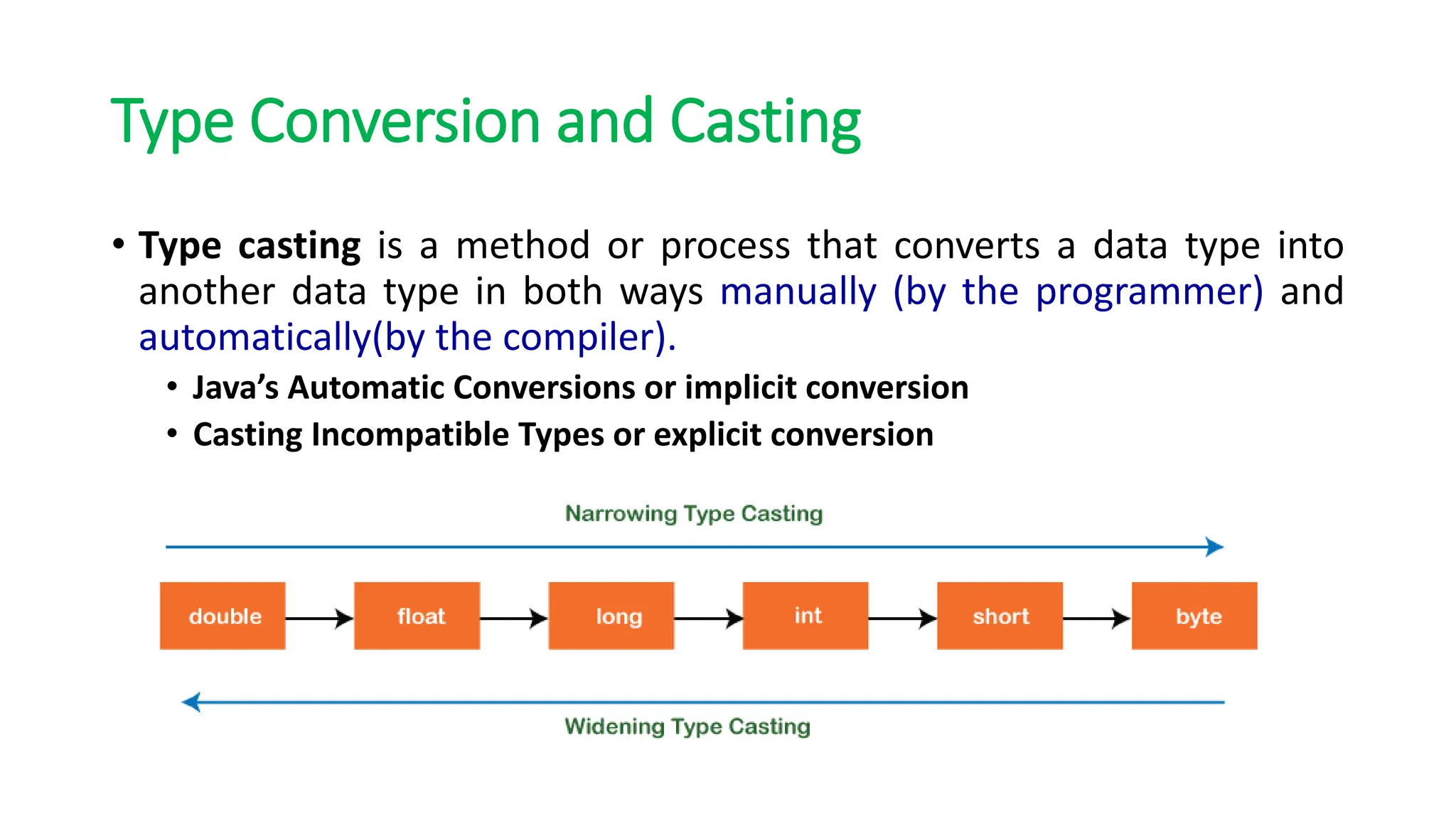 Type Conversion and Casting

• Type casting is a method or process that converts a data type into another data type in both ways manually (by the programmer) and automatically(by the compiler).

• Java's Automatic Conversions or implicit conversion
• Casting Incompatible Types or explicit conversion

Narrowing Type Casting

double float long int short byte

Widening Type Casting